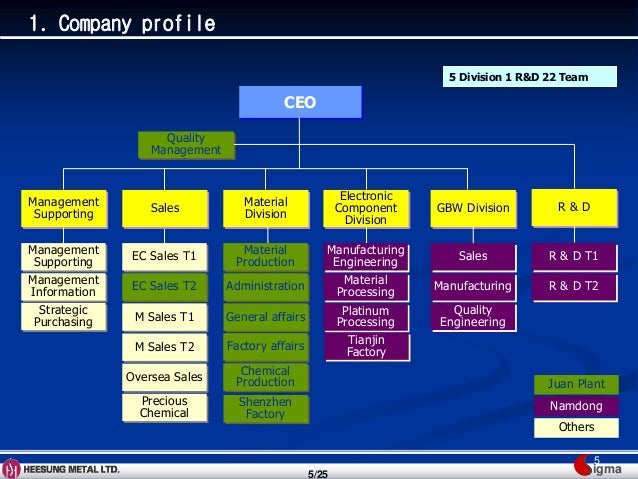 1. Company profile

5 Division 1 R&D 22 Team

CEO

Quality Management

Management Supporting
Management Supporting
Management Information
Strategic Purchasing

Sales
EC Sales T1
EC Sales T2
M Sales T1
M Sales T2
Oversea Sales
Precious Chemical

Material Division
Material Production
Administration
General affairs
Factory affairs
Chemical Production
Shenzhen Factory

Electronic Component Division
Manufacturing Engineering
Material Processing
Platinum Processing
Tianjin Factory

GBW Division
Sales
Manufacturing
Quality Engineering

R & D
R & D T1
R & D T2

Juan Plant
Namdong
Others

HEESUNG METAL LTD.

5/25

5

Sigma